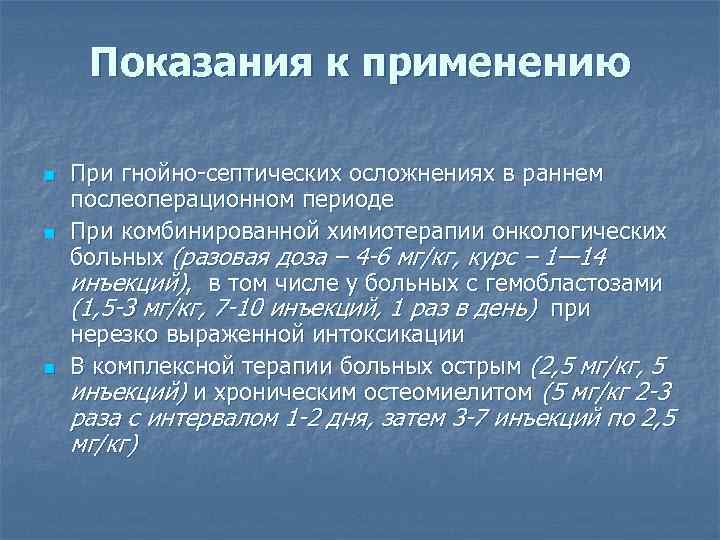 Показания к применению

При гнойно-септических осложнениях в раннем послеоперационном периоде

При комбинированной химиотерапии онкологических больных (разовая доза – 4-6 мг/кг, курс – 1—14 инъекций), в том числе у больных с гемобластозами (1,5-3 мг/кг, 7-10 инъекций, 1 раз в день) при нерезко выраженной интоксикации

В комплексной терапии больных острым (2,5 мг/кг, 5 инъекций) и хроническим остеомиелитом (5 мг/кг 2-3 раза с интервалом 1-2 дня, затем 3-7 инъекций по 2,5 мг/кг)